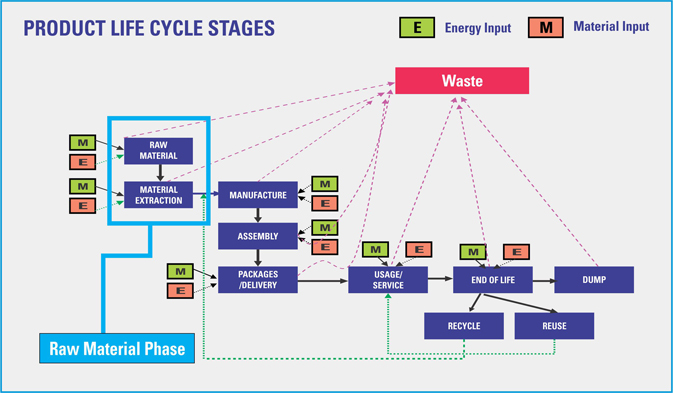 PRODUCT LIFE CYCLE STAGES

E Energy Input

M Material Input

Waste

M

E

RAW MATERIAL

M

E

MATERIAL EXTRACTION

MANUFACTURE

M

E

ASSEMBLY

M

E

M

E

PACKAGES /DELIVERY

M

E

USAGE/ SERVICE

M

E

END OF LIFE

DUMP

RECYCLE

REUSE

Raw Material Phase